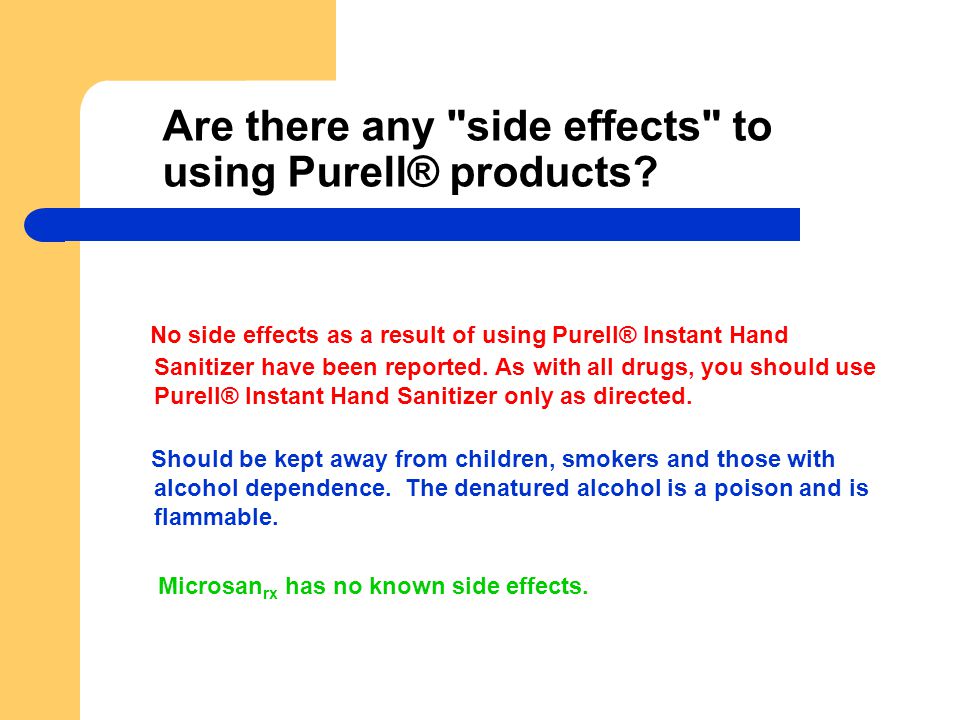 Are there any "side effects" to using Purell® products?

No side effects as a result of using Purell® Instant Hand Sanitizer have been reported. As with all drugs, you should use Purell® Instant Hand Sanitizer only as directed.

Should be kept away from children, smokers and those with alcohol dependence. The denatured alcohol is a poison and is flammable.

Microsan$_{rx}$ has no known side effects.